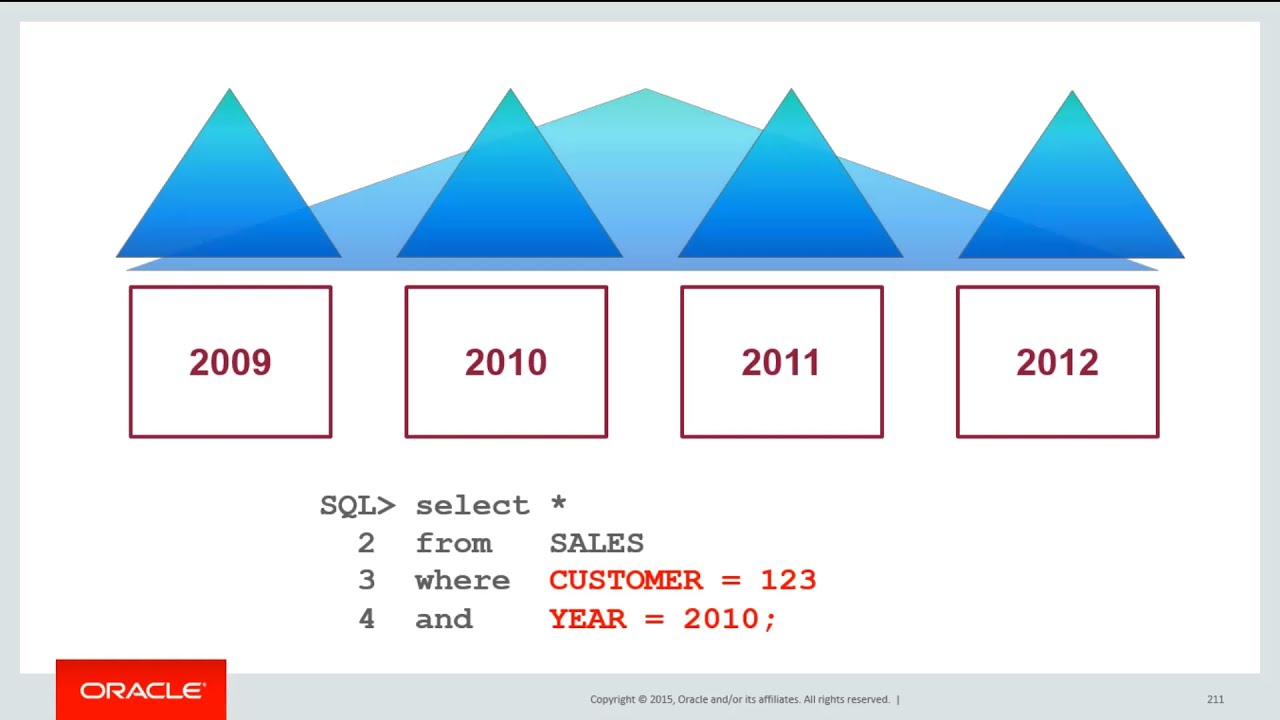 2009

2010

2011

2012

SQL> select *
  2  from   SALES
  3  where  CUSTOMER = 123
  4  and    YEAR = 2010;

ORACLE

Copyright © 2015, Oracle and/or its affiliates. All rights reserved. |

211